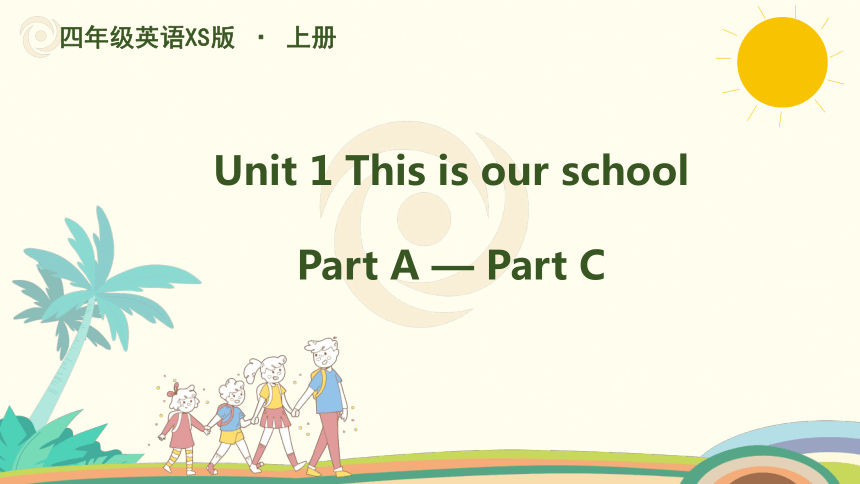 四年级英语XS版 · 上册

Unit 1 This is our school

Part A — Part C